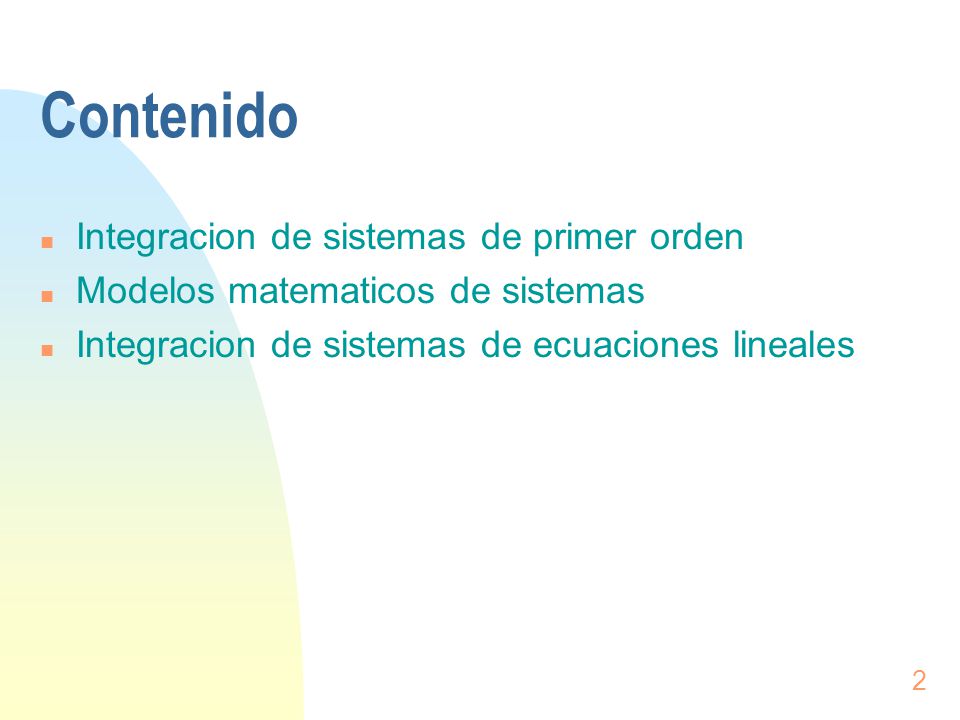 Contenido

- Integracion de sistemas de primer orden
- Modelos matematicos de sistemas
- Integracion de sistemas de ecuaciones lineales

2